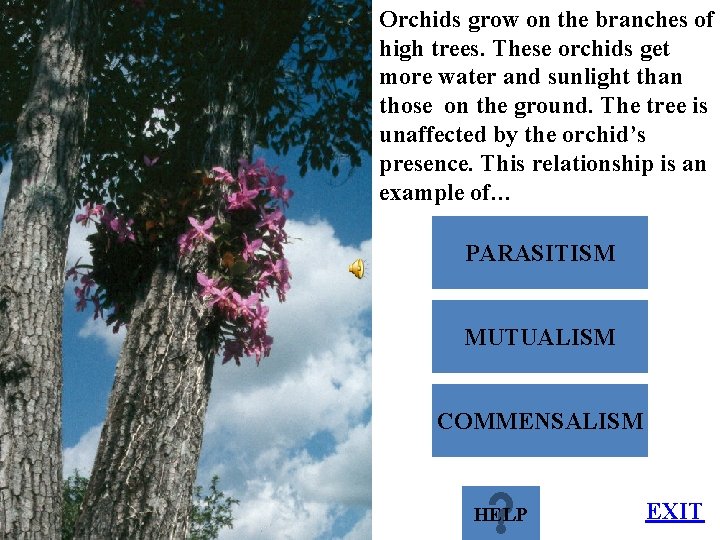 Orchids grow on the branches of high trees. These orchids get more water and sunlight than those  on the ground. The tree is unaffected by the orchid's presence. This relationship is an example of…

PARASITISM

MUTUALISM

COMMENSALISM

HELP

EXIT